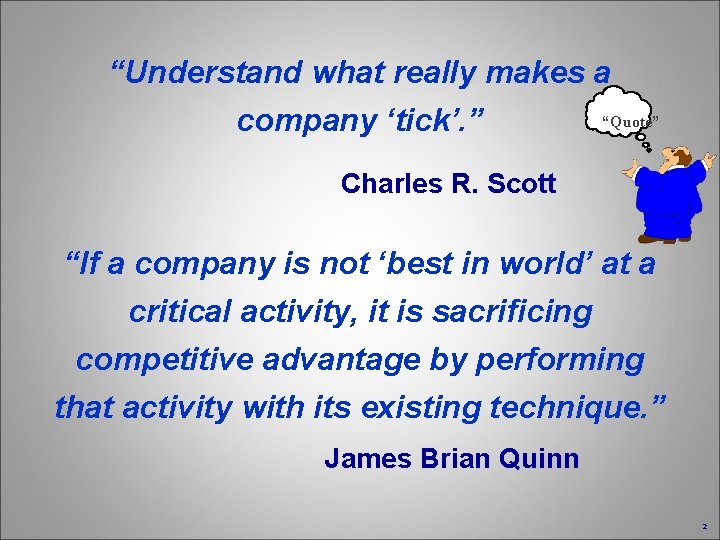 “Understand what really makes a company ‘tick’.”

“Quote”

Charles R. Scott

“If a company is not ‘best in world’ at a critical activity, it is sacrificing competitive advantage by performing that activity with its existing technique.”

James Brian Quinn

2